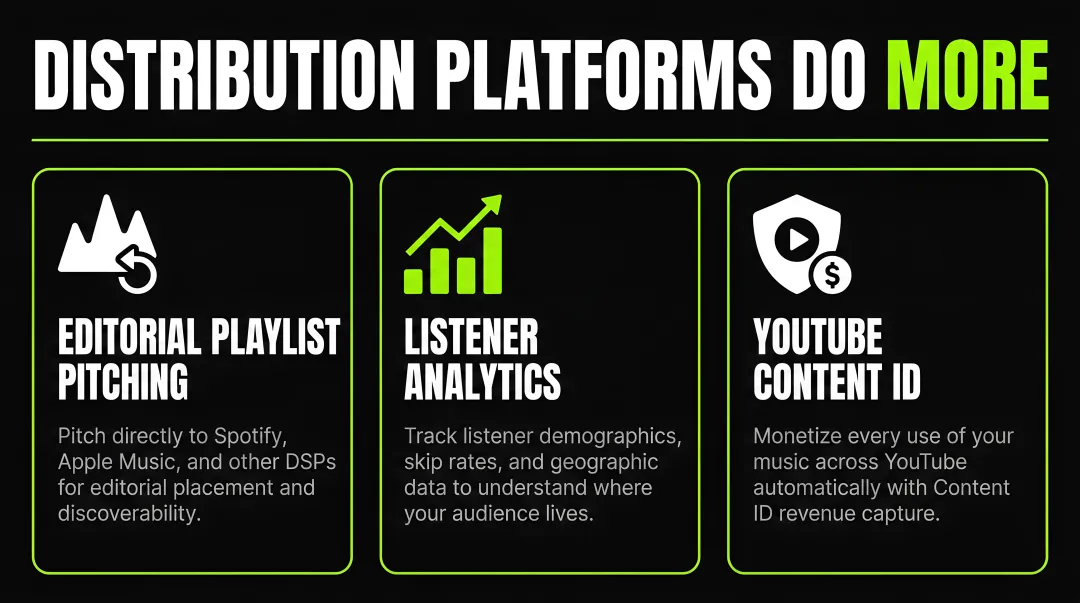 DISTRIBUTION PLATFORMS DO MORE

EDITORIAL PLAYLIST PITCHING

Pitch directly to Spotify, Apple Music, and other DSPs for editorial placement and discoverability.

LISTENER ANALYTICS

Track listener demographics, skip rates, and geographic data to understand where your audience lives.

YOUTUBE CONTENT ID

Monetize every use of your music across YouTube automatically with Content ID revenue capture.